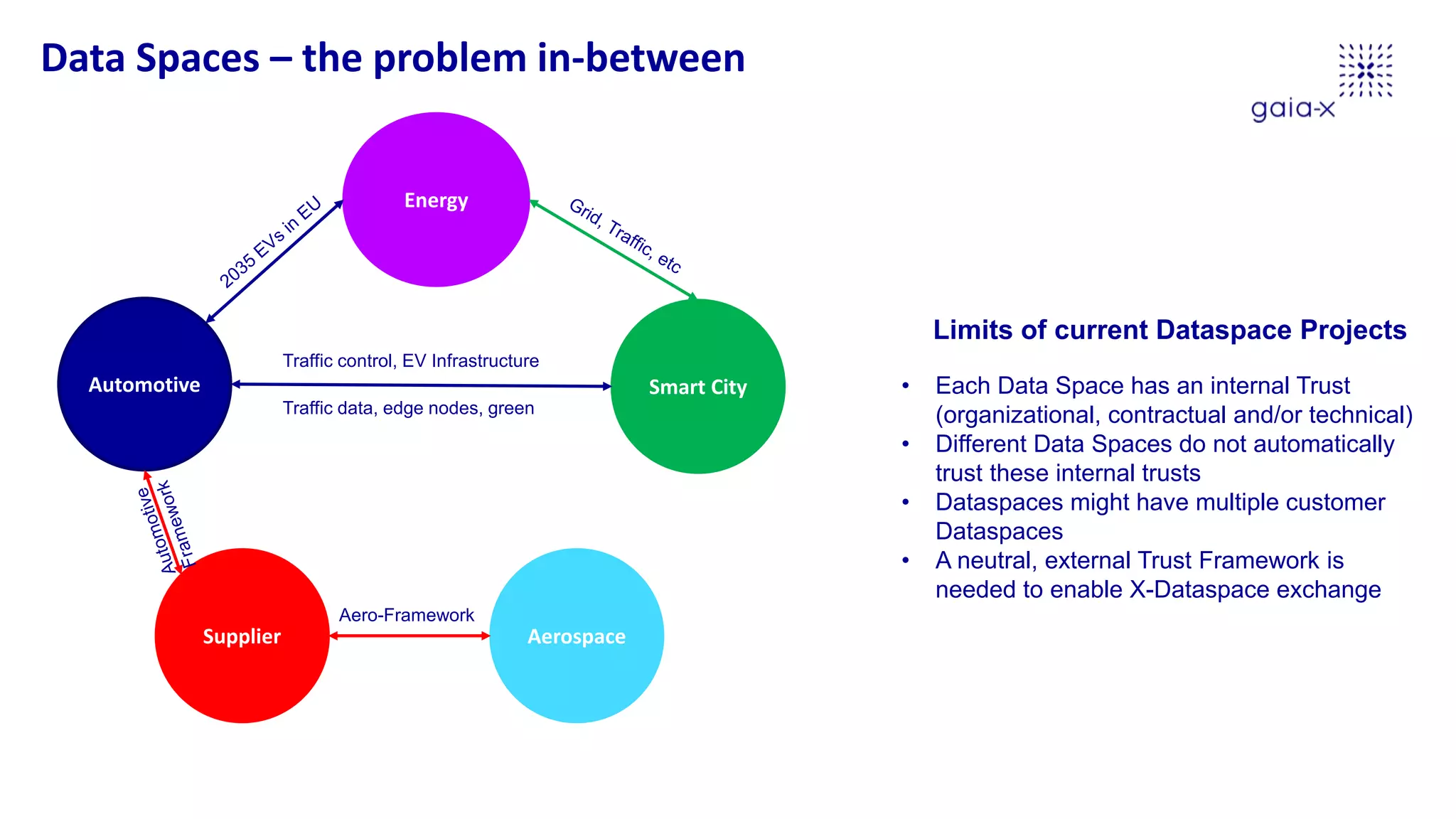 Data Spaces – the problem in-between

gaia-x

Energy

2035 EVs in EU

Grid, Traffic, etc

Automotive

Traffic control, EV Infrastructure

Traffic data, edge nodes, green

Smart City

Automotive Framework

Supplier

Aero-Framework

Aerospace

Limits of current Dataspace Projects

• Each Data Space has an internal Trust (organizational, contractual and/or technical)
• Different Data Spaces do not automatically trust these internal trusts
• Dataspaces might have multiple customer Dataspaces
• A neutral, external Trust Framework is needed to enable X-Dataspace exchange